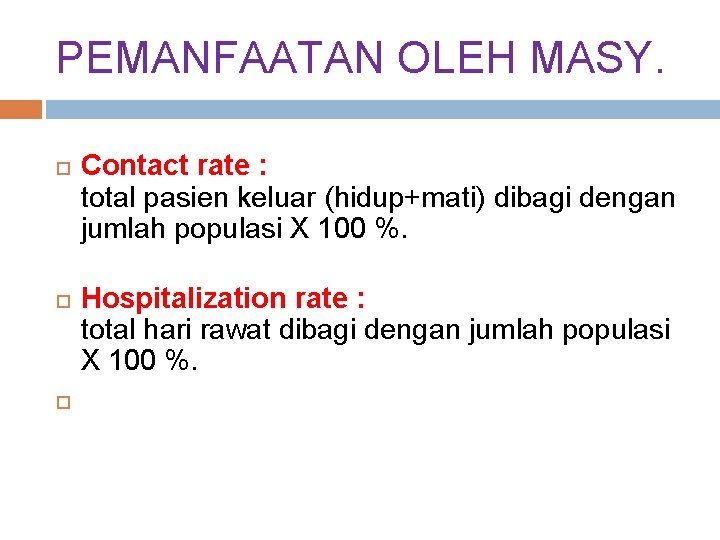 PEMANFAATAN OLEH MASY.

Contact rate :
total pasien keluar (hidup+mati) dibagi dengan jumlah populasi X 100 %.

Hospitalization rate :
total hari rawat dibagi dengan jumlah populasi X 100 %.